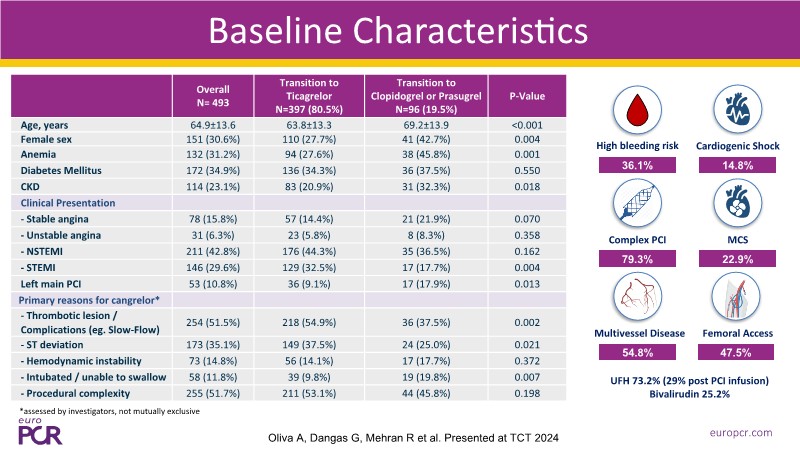 Baseline Characteristics

| | Overall N= 493 | Transition to Ticagrelor N=397 (80.5%) | Transition to Clopidogrel or Prasugrel N=96 (19.5%) | P-Value |
|---|---|---|---|---|
| Age, years | 64.9±13.6 | 63.8±13.3 | 69.2±13.9 | <0.001 |
| Female sex | 151 (30.6%) | 110 (27.7%) | 41 (42.7%) | 0.004 |
| Anemia | 132 (31.2%) | 94 (27.6%) | 38 (45.8%) | 0.001 |
| Diabetes Mellitus | 172 (34.9%) | 136 (34.3%) | 36 (37.5%) | 0.550 |
| CKD | 114 (23.1%) | 83 (20.9%) | 31 (32.3%) | 0.018 |
| Clinical Presentation | | | | |
| - Stable angina | 78 (15.8%) | 57 (14.4%) | 21 (21.9%) | 0.070 |
| - Unstable angina | 31 (6.3%) | 23 (5.8%) | 8 (8.3%) | 0.358 |
| - NSTEMI | 211 (42.8%) | 176 (44.3%) | 35 (36.5%) | 0.162 |
| - STEMI | 146 (29.6%) | 129 (32.5%) | 17 (17.7%) | 0.004 |
| Left main PCI | 53 (10.8%) | 36 (9.1%) | 17 (17.9%) | 0.013 |
| Primary reasons for cangrelor* | | | | |
| - Thrombotic lesion / Complications (eg. Slow-Flow) | 254 (51.5%) | 218 (54.9%) | 36 (37.5%) | 0.002 |
| - ST deviation | 173 (35.1%) | 149 (37.5%) | 24 (25.0%) | 0.021 |
| - Hemodynamic instability | 73 (14.8%) | 56 (14.1%) | 17 (17.7%) | 0.372 |
| - Intubated / unable to swallow | 58 (11.8%) | 39 (9.8%) | 19 (19.8%) | 0.007 |
| - Procedural complexity | 255 (51.7%) | 211 (53.1%) | 44 (45.8%) | 0.198 |

*assessed by investigators, not mutually exclusive

High bleeding risk
36.1%
Cardiogenic Shock
14.8%
Complex PCI
79.3%
MCS
22.9%
Multivessel Disease
54.8%
Femoral Access
47.5%

UFH 73.2% (29% post PCI infusion)
Bivalirudin 25.2%

euro PCR

Oliva A, Dangas G, Mehran R et al. Presented at TCT 2024

europcr.com